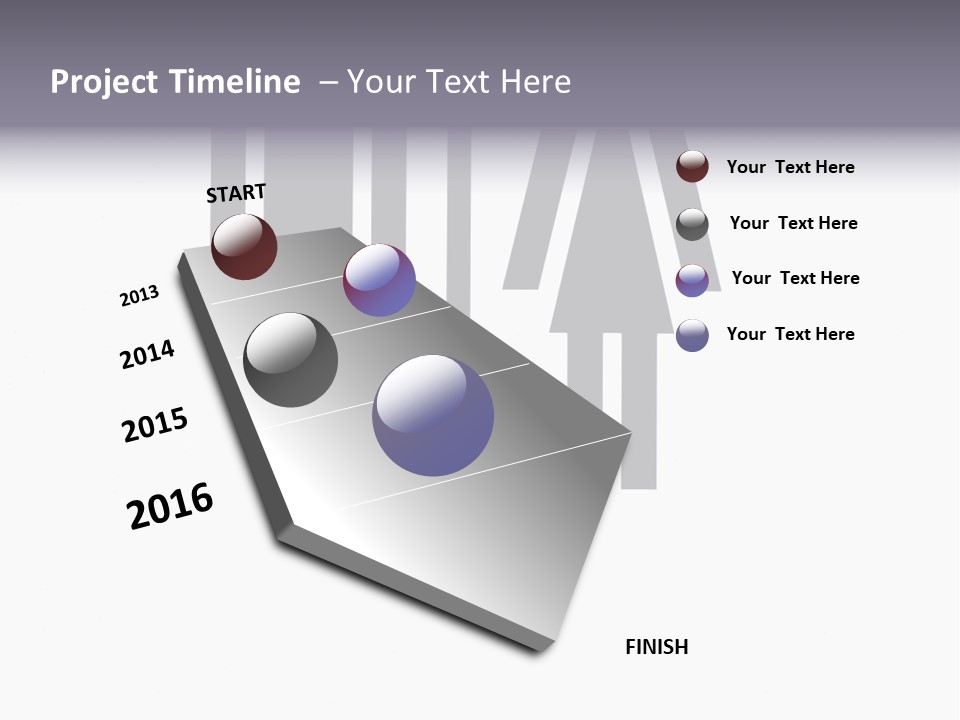 Project Timeline – Your Text Here

START

2013

2014

2015

2016

FINISH

Your Text Here

Your Text Here

Your Text Here

Your Text Here